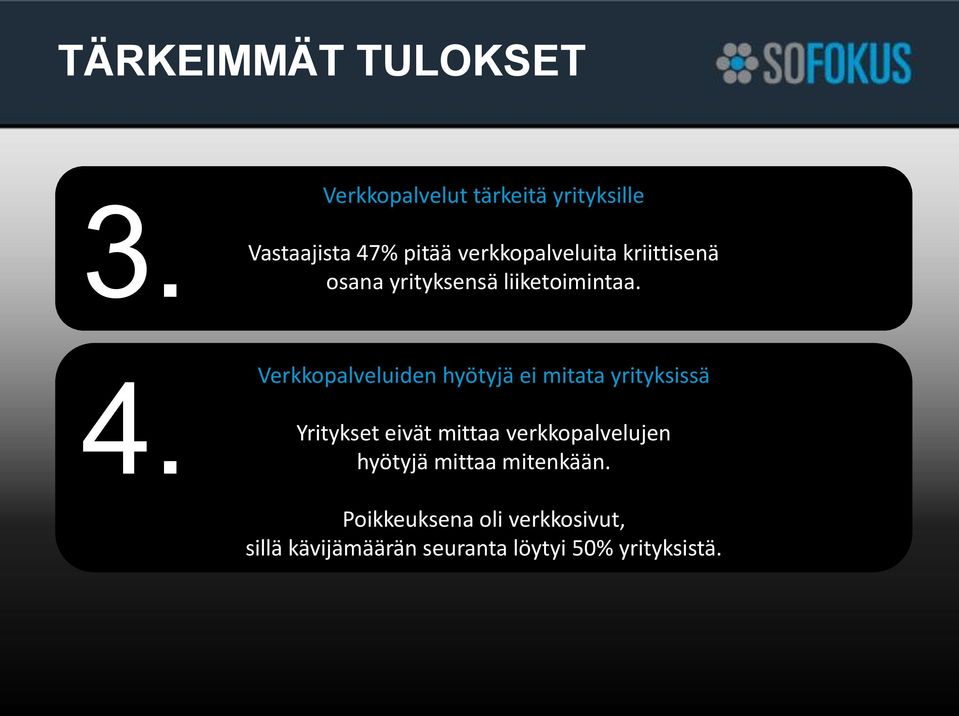 TÄRKEIMMÄT TULOKSET

SOFOKUS

3.

Verkkopalvelut tärkeitä yrityksille

Vastaajista 47% pitää verkkopalveluita kriittisenä osana yrityksensä liiketoimintaa.

4.

Verkkopalveluiden hyötyjä ei mitata yrityksissä

Yritykset eivät mittaa verkkopalvelujen hyötyjä mittaa mitenkään.

Poikkeuksena oli verkkosivut, sillä kävijämäärän seuranta löytyi 50% yrityksistä.